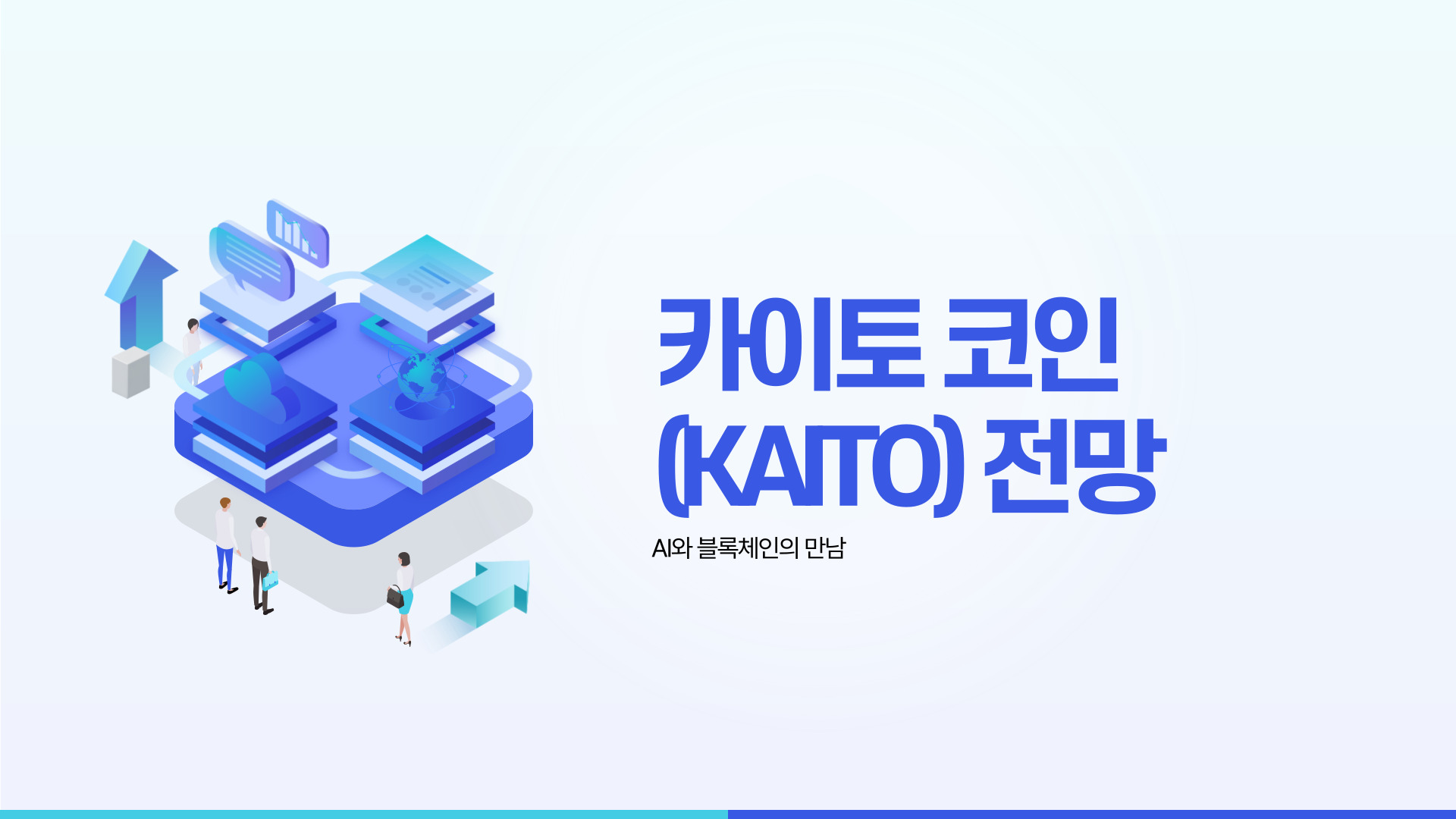 카이토 코인 (KAITO) 전망

AI와 블록체인의 만남